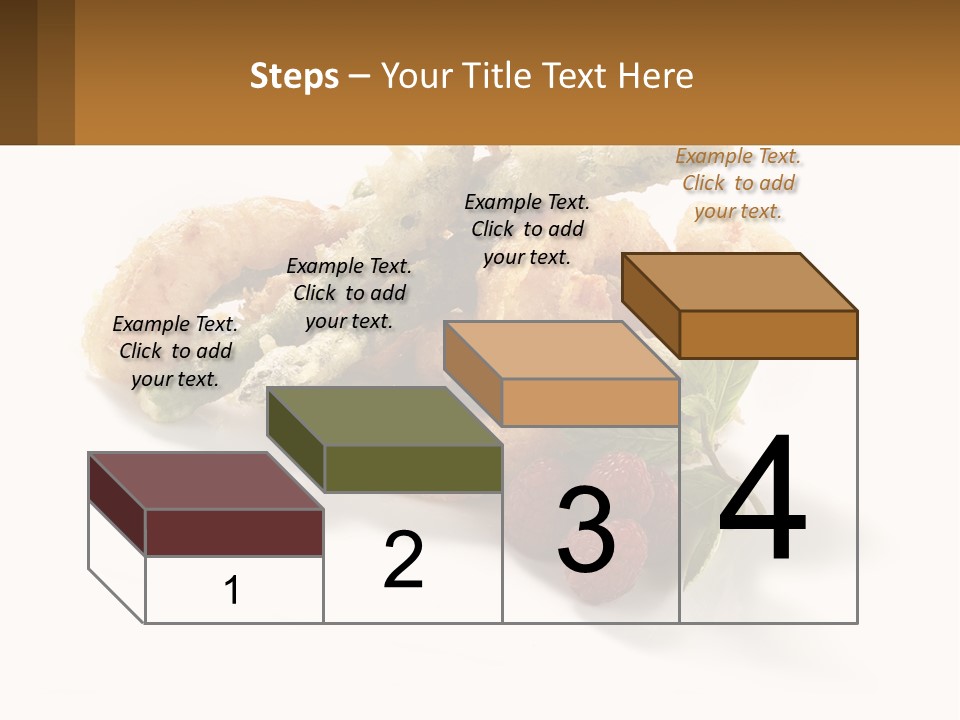 Steps – Your Title Text Here

Example Text. Click to add your text.

Example Text. Click to add your text.

Example Text. Click to add your text.

Example Text. Click to add your text.

1

2

3

4